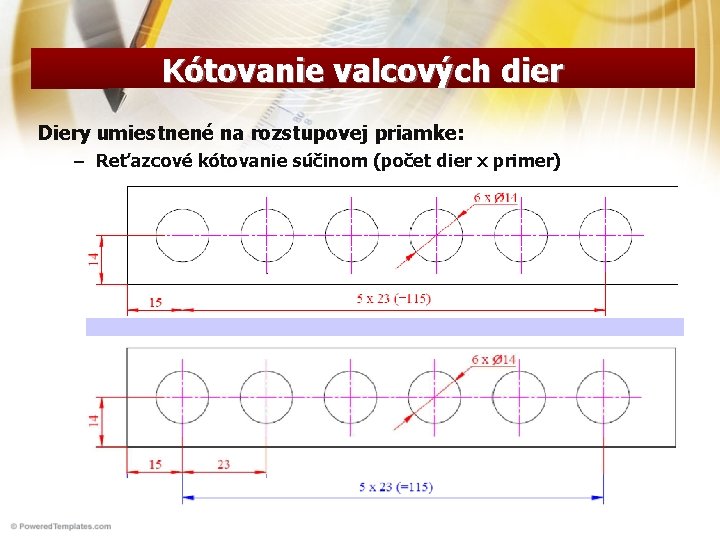 Kótovanie valcových dier

Diery umiestnené na rozstupovej priamke:

– Reťazcové kótovanie súčinom (počet dier x primer)

6 x Ø14

14

15

5 x 23 (=115)

6 x Ø14

14

15

23

5 x 23 (=115)

© PoweredTemplates.com